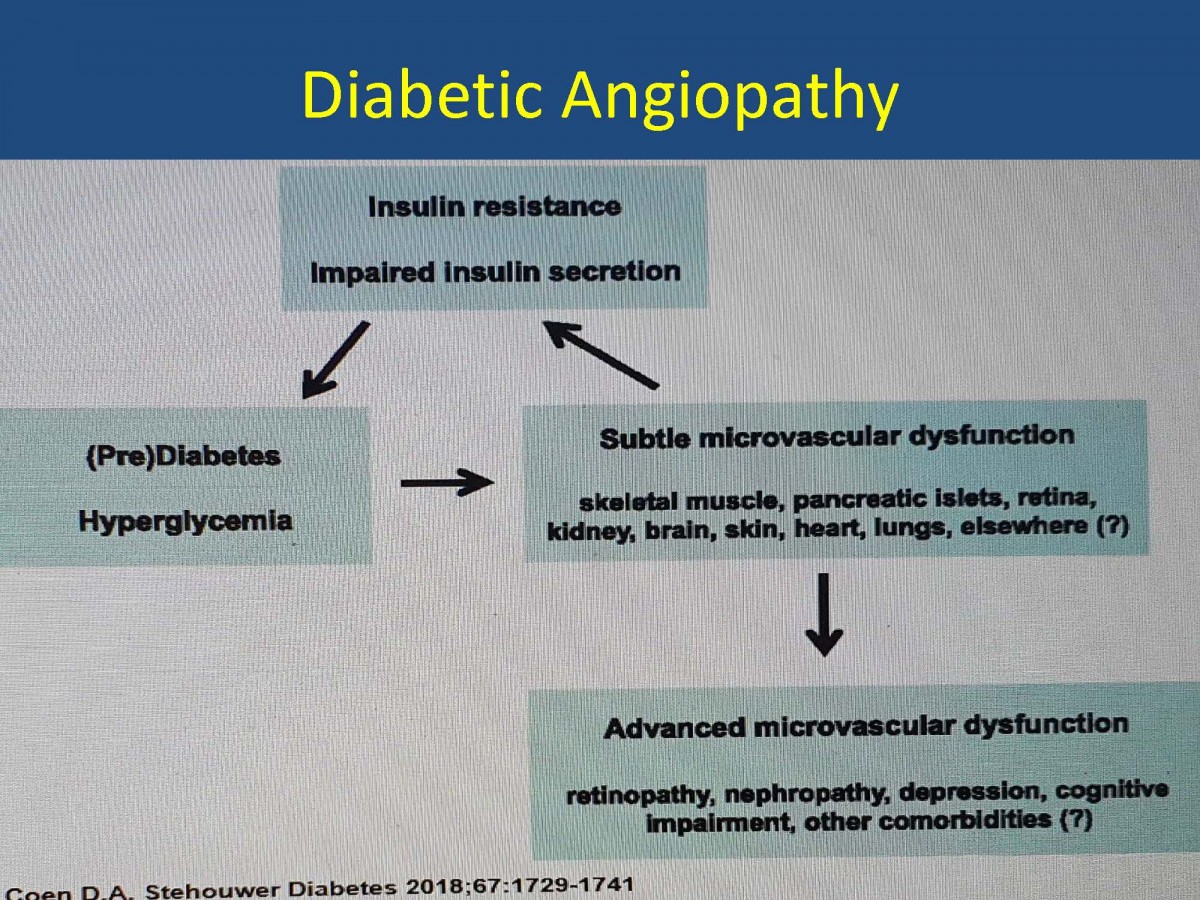 Diabetic Angiopathy

Insulin resistance

Impaired insulin secretion

(Pre)Diabetes

Hyperglycemia

Subtle microvascular dysfunction

skeletal muscle, pancreatic islets, retina, kidney, brain, skin, heart, lungs, elsewhere (?)

Advanced microvascular dysfunction

retinopathy, nephropathy, depression, cognitive impairment, other comorbidities (?)

Coen D.A. Stehouwer Diabetes 2018;67:1729-1741